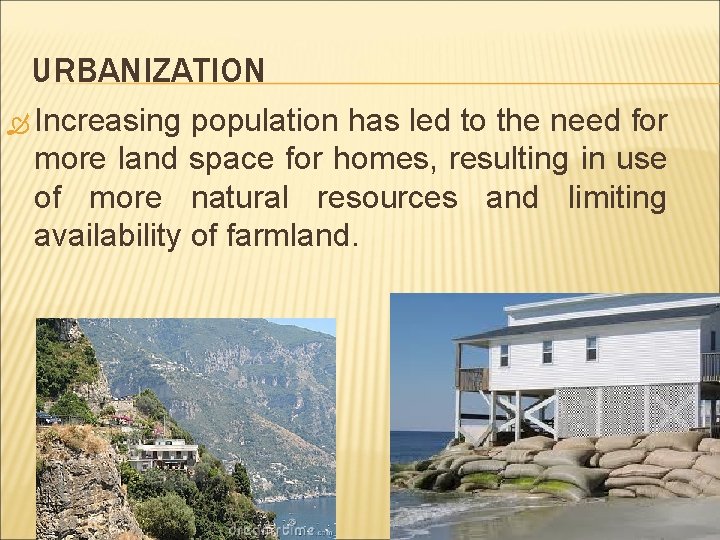 URBANIZATION

Increasing population has led to the need for more land space for homes, resulting in use of more natural resources and limiting availability of farmland.

dreamstime.com